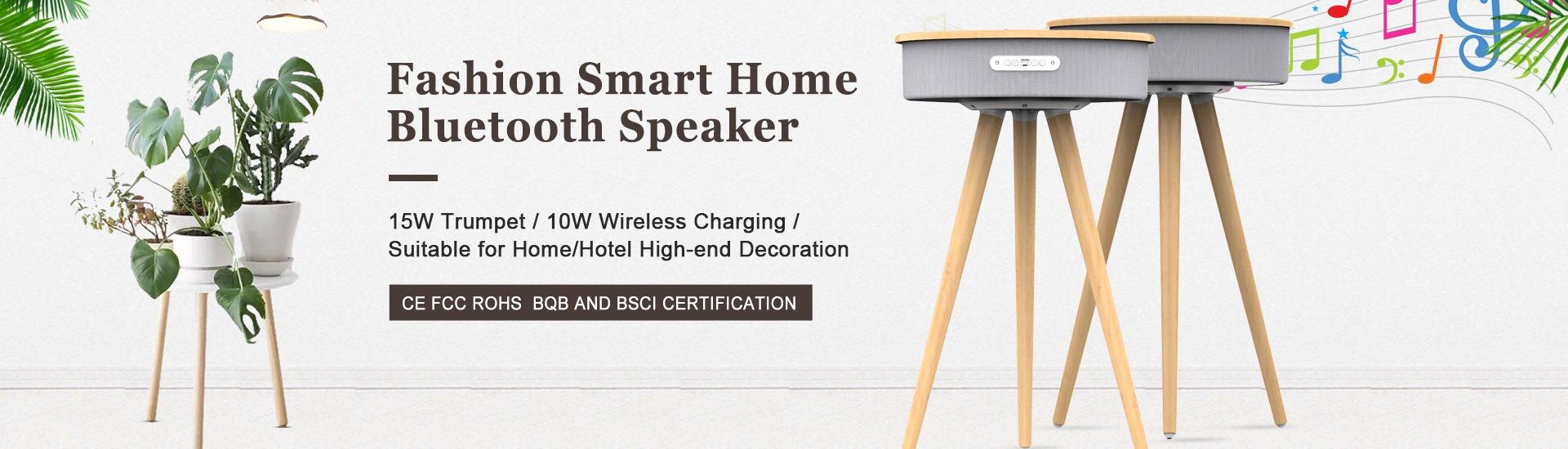 Fashion Smart Home Bluetooth Speaker

15W Trumpet / 10W Wireless Charging / Suitable for Home/Hotel High-end Decoration

CE FCC ROHS BQB AND BSCI CERTIFICATION